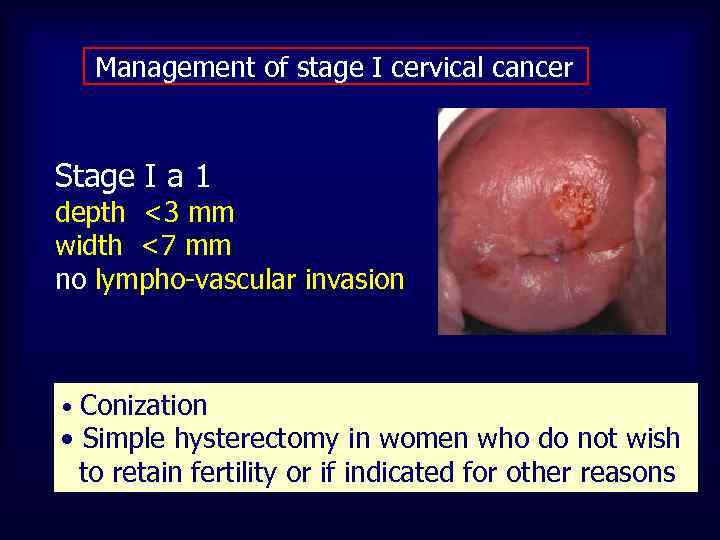 Management of stage I cervical cancer

Stage I a 1
depth <3 mm
width <7 mm
no lympho-vascular invasion

• Conization
• Simple hysterectomy in women who do not wish to retain fertility or if indicated for other reasons